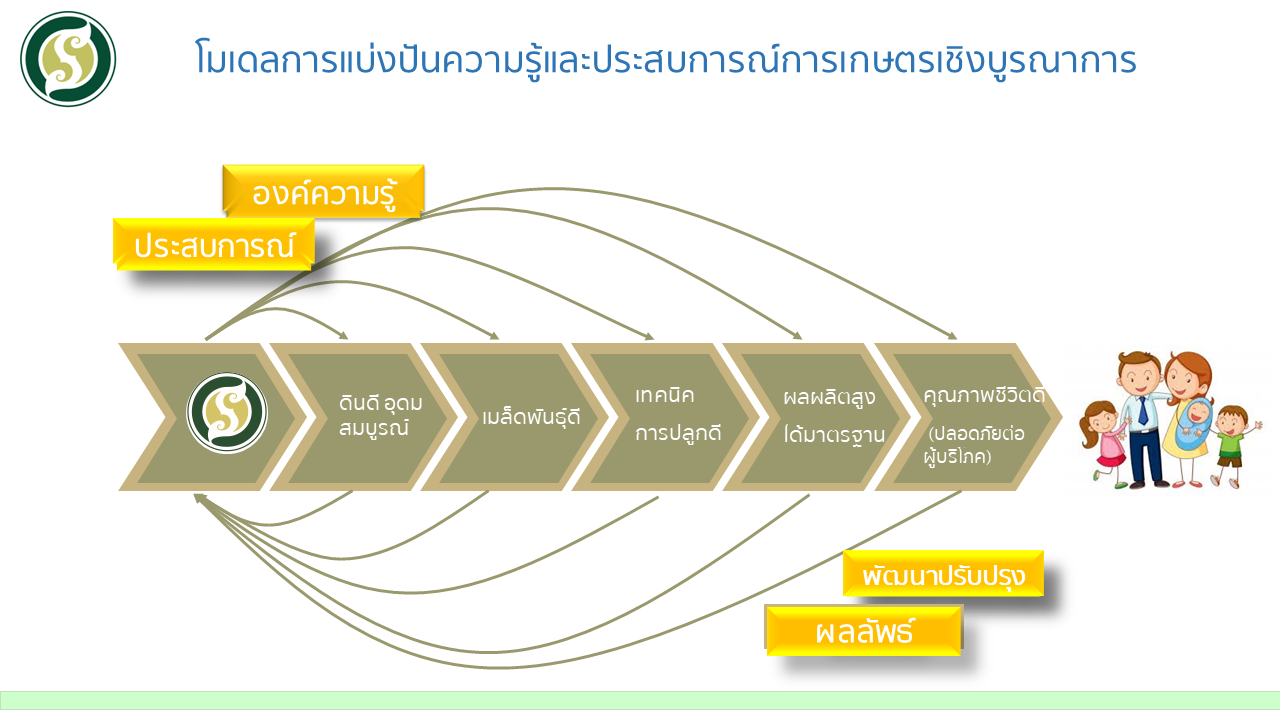 โมเดลการแบ่งปันความรู้และประสบการณ์การเกษตรเชิงบูรณาการ

องค์ความรู้

ประสบการณ์

ดินดี อุดมสมบูรณ์

เมล็ดพันธุ์ดี

เทคนิค การปลูกดี

ผลผลิตสูง ได้มาตรฐาน

คุณภาพชีวิตดี (ปลอดภัยต่อผู้บริโภค)

พัฒนาปรับปรุง

ผลลัพธ์